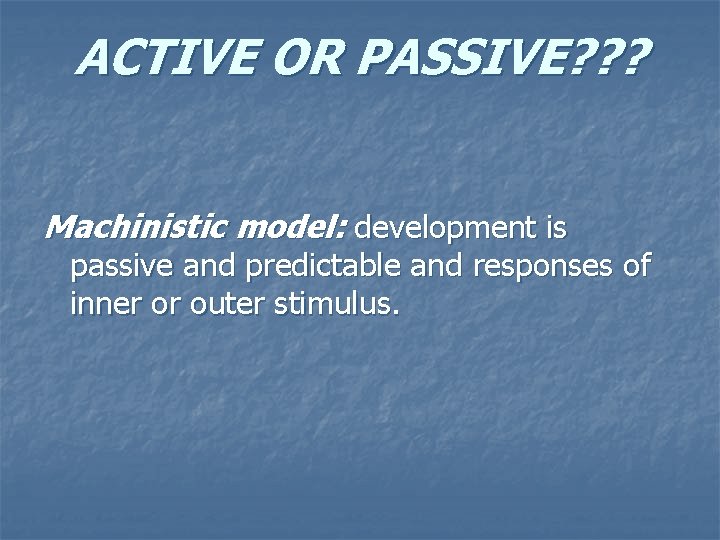 ACTIVE OR PASSIVE???

Machinistic model: development is passive and predictable and responses of inner or outer stimulus.